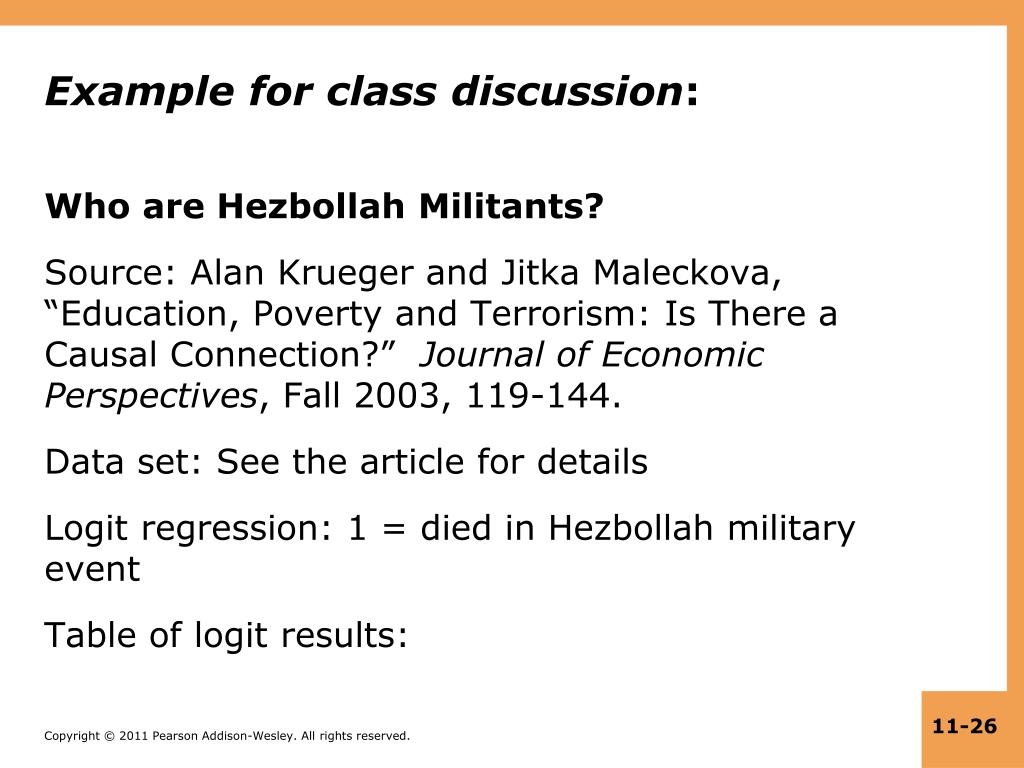 Example for class discussion:

Who are Hezbollah Militants?

Source: Alan Krueger and Jitka Maleckova, “Education, Poverty and Terrorism: Is There a Causal Connection?” Journal of Economic Perspectives, Fall 2003, 119-144.

Data set: See the article for details

Logit regression: 1 = died in Hezbollah military event

Table of logit results:

Copyright © 2011 Pearson Addison-Wesley. All rights reserved.

11-26